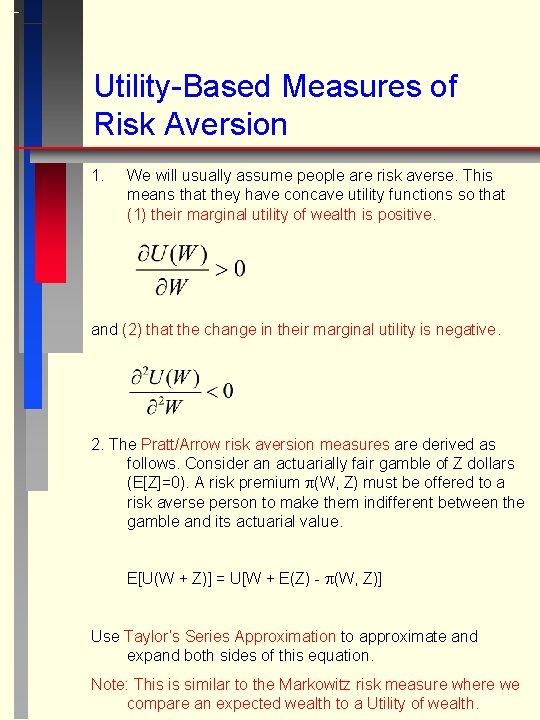 Utility-Based Measures of Risk Aversion

1. We will usually assume people are risk averse. This means that they have concave utility functions so that (1) their marginal utility of wealth is positive.

$\frac{\partial U(W)}{\partial W} > 0$

and (2) that the change in their marginal utility is negative.

$\frac{\partial^2 U(W)}{\partial^2 W} < 0$

2. The Pratt/Arrow risk aversion measures are derived as follows. Consider an actuarially fair gamble of Z dollars (E[Z]=0). A risk premium $\pi$(W, Z) must be offered to a risk averse person to make them indifferent between the gamble and its actuarial value.

E[U(W + Z)] = U[W + E(Z) - $\pi$(W, Z)]

Use Taylor's Series Approximation to approximate and expand both sides of this equation.

Note: This is similar to the Markowitz risk measure where we compare an expected wealth to a Utility of wealth.